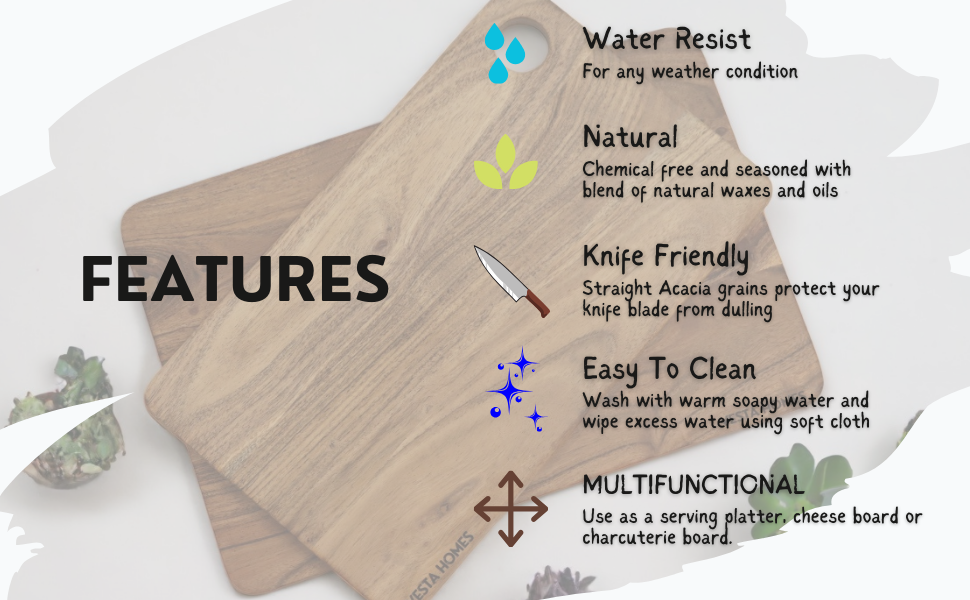 FEATURES

Water Resist
For any weather condition

Natural
Chemical free and seasoned with blend of natural waxes and oils

Knife Friendly
Straight Acacia grains protect your knife blade from dulling

Easy To Clean
Wash with warm soapy water and wipe excess water using soft cloth

MULTIFUNCTIONAL
Use as a serving platter, cheese board or charcuterie board.

VESTA HOMES